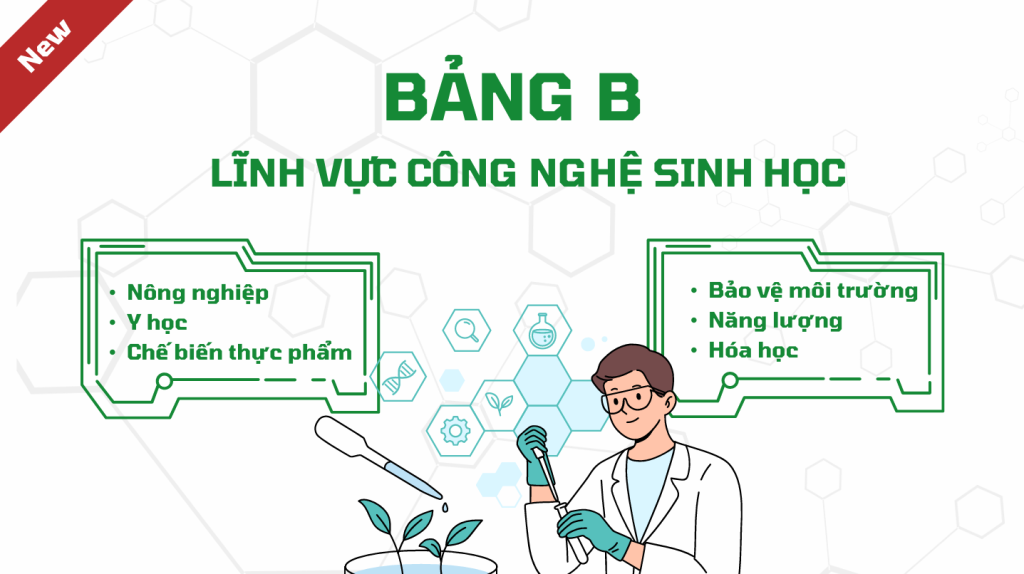 New

BẢNG B

LĨNH VỰC CÔNG NGHỆ SINH HỌC

• Nông nghiệp
• Y học
• Chế biến thực phẩm

• Bảo vệ môi trường
• Năng lượng
• Hóa học